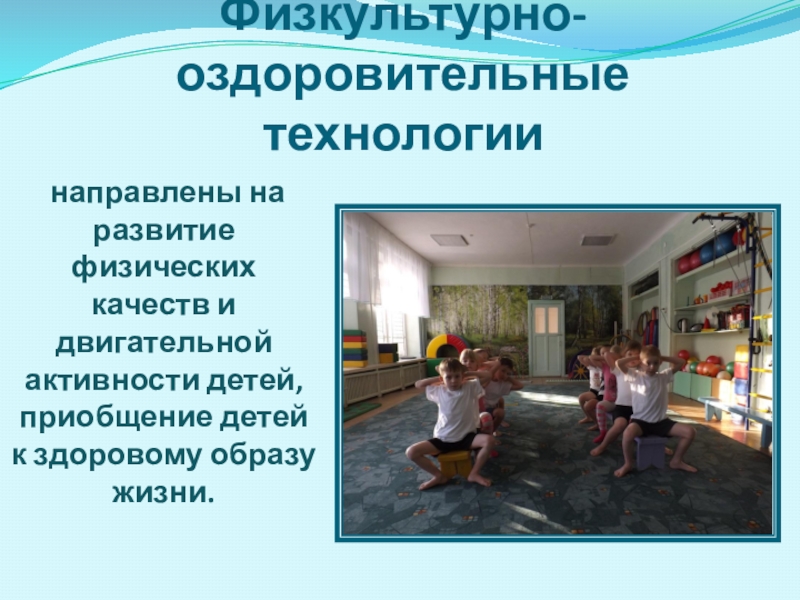 Физкультурно-оздоровительные технологии

направлены на развитие физических качеств и двигательной активности детей, приобщение детей к здоровому образу жизни.